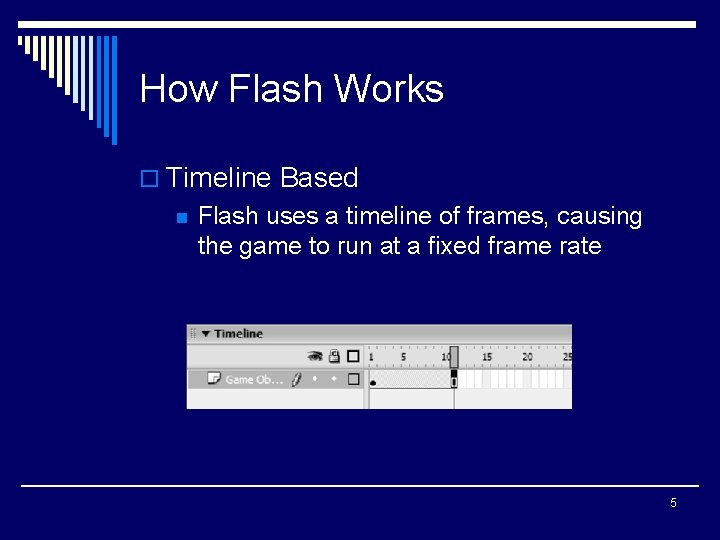 How Flash Works

Timeline Based

Flash uses a timeline of frames, causing the game to run at a fixed frame rate

Timeline

1 5 10 15 20 25

Game Ob...

5